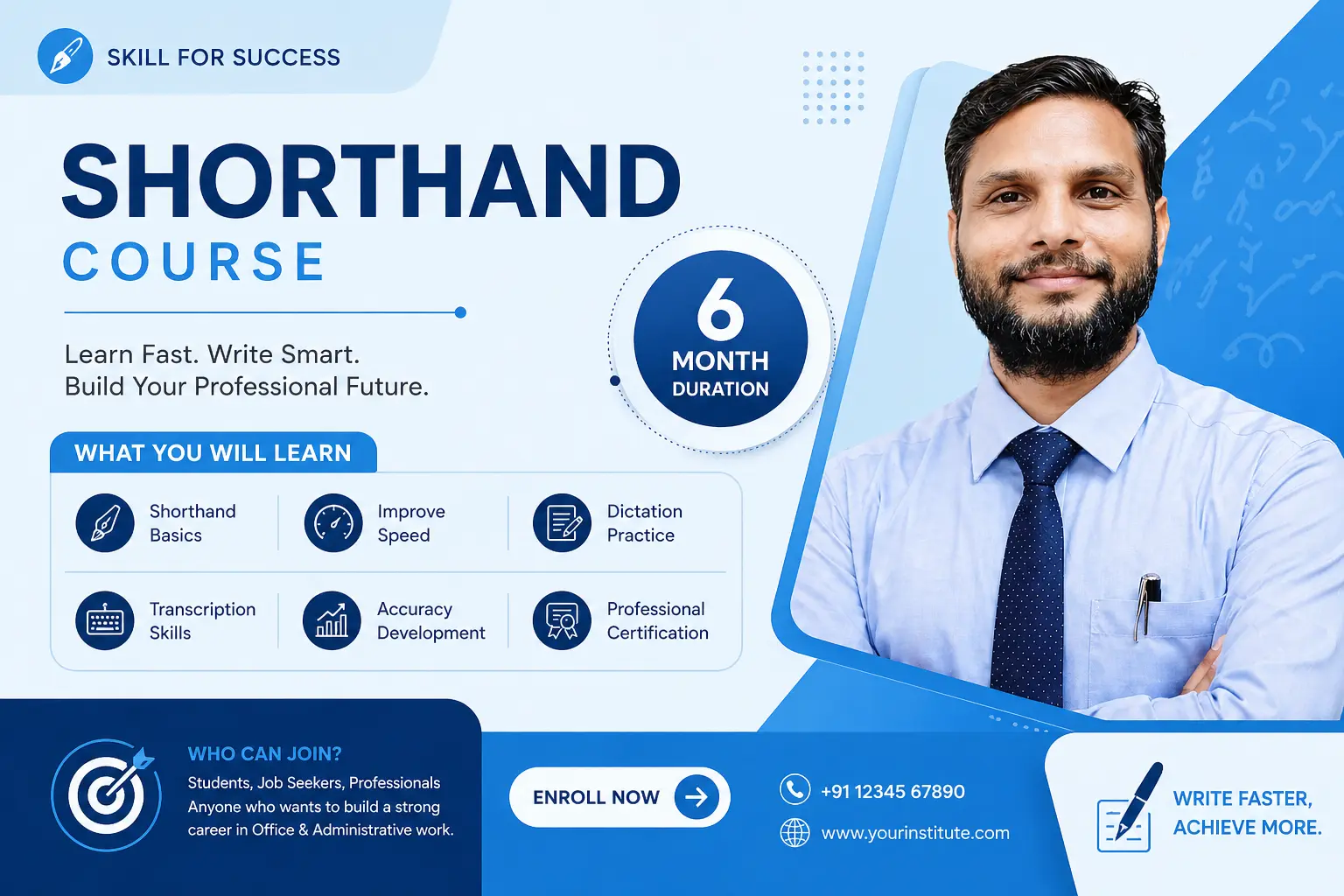 SKILL FOR SUCCESS

SHORTHAND
COURSE

Learn Fast. Write Smart.
Build Your Professional Future.

6
MONTH
DURATION

WHAT YOU WILL LEARN

Shorthand Basics

Improve Speed

Dictation Practice

Transcription Skills

Accuracy Development

Professional Certification

WHO CAN JOIN?
Students, Job Seekers, Professionals
Anyone who wants to build a strong career in Office & Administrative work.

ENROLL NOW

+91 12345 67890

www.yourinstitute.com

WRITE FASTER,
ACHIEVE MORE.